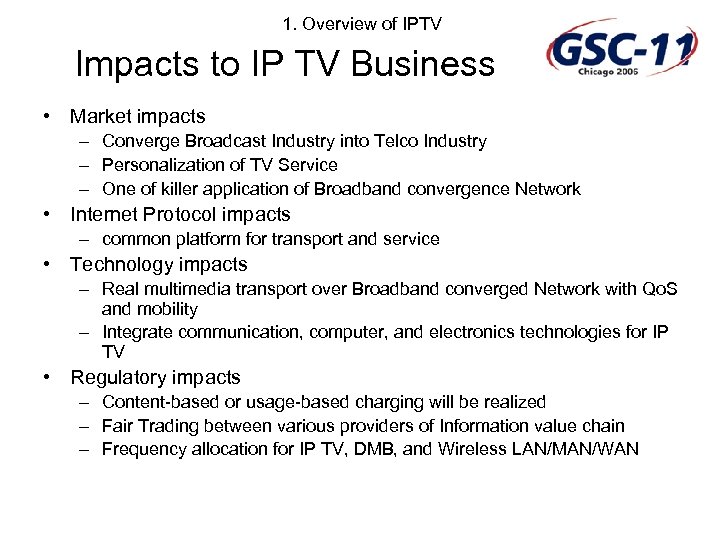 1. Overview of IPTV

Impacts to IP TV Business

GSC-11
Chicago 2006

• Market impacts
– Converge Broadcast Industry into Telco Industry
– Personalization of TV Service
– One of killer application of Broadband convergence Network
• Internet Protocol impacts
– common platform for transport and service
• Technology impacts
– Real multimedia transport over Broadband converged Network with QoS and mobility
– Integrate communication, computer, and electronics technologies for IP TV
• Regulatory impacts
– Content-based or usage-based charging will be realized
– Fair Trading between various providers of Information value chain
– Frequency allocation for IP TV, DMB, and Wireless LAN/MAN/WAN